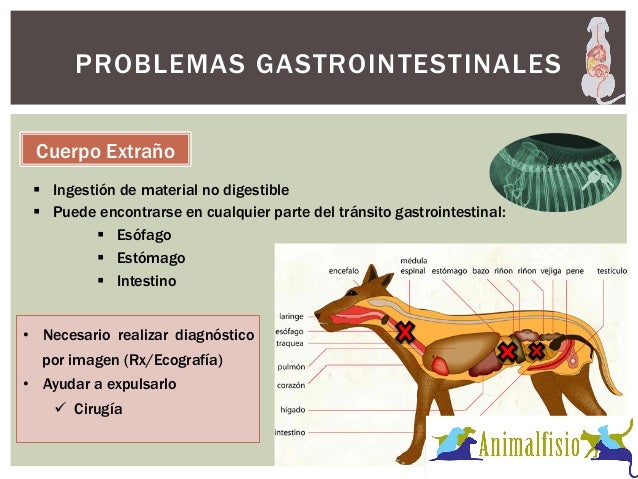 PROBLEMAS GASTROINTESTINALES

Cuerpo Extraño

▪ Ingestión de material no digestible
▪ Puede encontrarse en cualquier parte del tránsito gastrointestinal:
▪ Esófago
▪ Estómago
▪ Intestino

• Necesario realizar diagnóstico por imagen (Rx/Ecografía)
• Ayudar a expulsarlo
✓ Cirugía

encefalo
médula espinal
estómago
bazo
riñon
riñon
vejiga
pene
testiculo
laringe
esófago
traquea
pulmón
corazón
hígado
intestino

Animalfisio